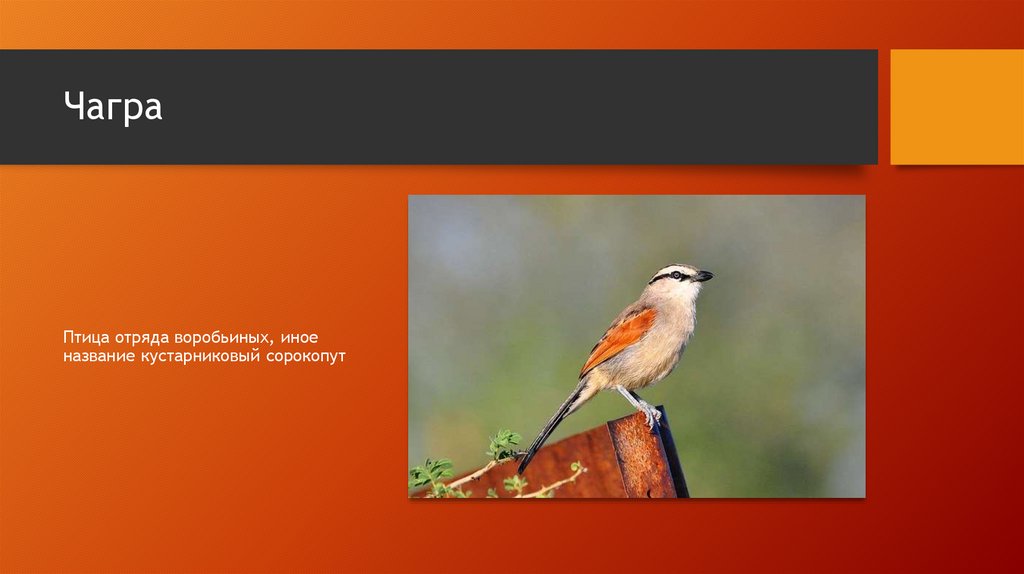 Чагра

Птица отряда воробьиных, иное название кустарниковый сорокопут